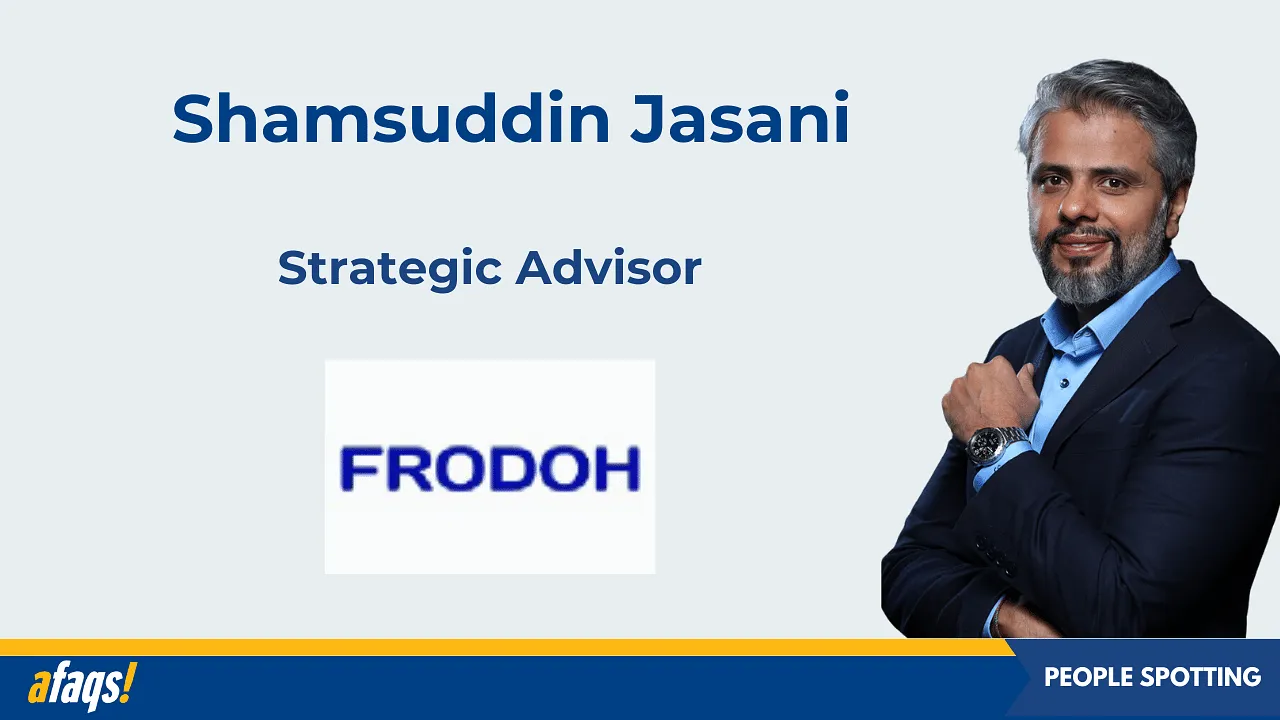 Shamsuddin Jasani

Strategic Advisor

FRODOH

afaqs!

PEOPLE SPOTTING